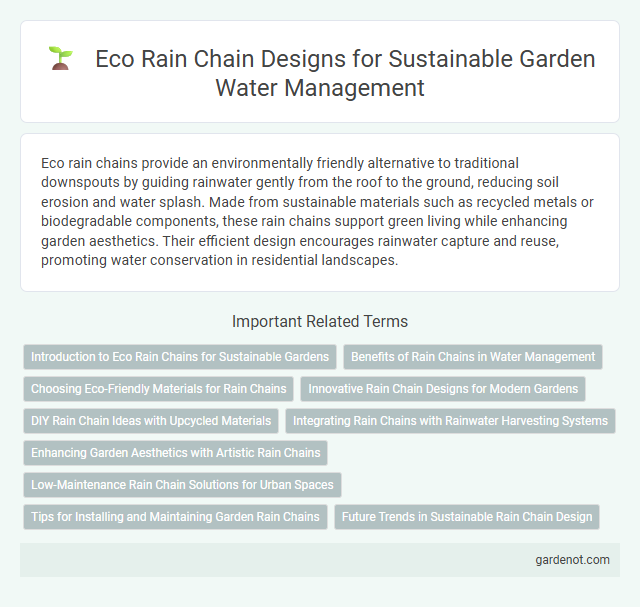 Eco Rain Chain Designs for Sustainable Garden Water Management

Eco rain chains provide an environmentally friendly alternative to traditional downspouts by guiding rainwater gently from the roof to the ground, reducing soil erosion and water splash. Made from sustainable materials such as recycled metals or biodegradable components, these rain chains support green living while enhancing garden aesthetics. Their efficient design encourages rainwater capture and reuse, promoting water conservation in residential landscapes.

Important Related Terms

Introduction to Eco Rain Chains for Sustainable Gardens

Benefits of Rain Chains in Water Management

Choosing Eco-Friendly Materials for Rain Chains

Innovative Rain Chain Designs for Modern Gardens

DIY Rain Chain Ideas with Upcycled Materials

Integrating Rain Chains with Rainwater Harvesting Systems

Enhancing Garden Aesthetics with Artistic Rain Chains

Low-Maintenance Rain Chain Solutions for Urban Spaces

Tips for Installing and Maintaining Garden Rain Chains

Future Trends in Sustainable Rain Chain Design

gardenot.com